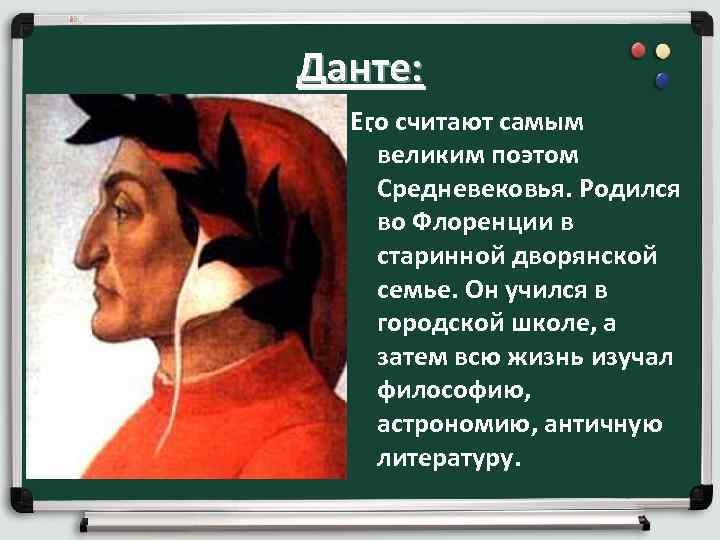 Данте:

Его считают самым великим поэтом Средневековья. Родился во Флоренции в старинной дворянской семье. Он учился в городской школе, а затем всю жизнь изучал философию, астрономию, античную литературу.